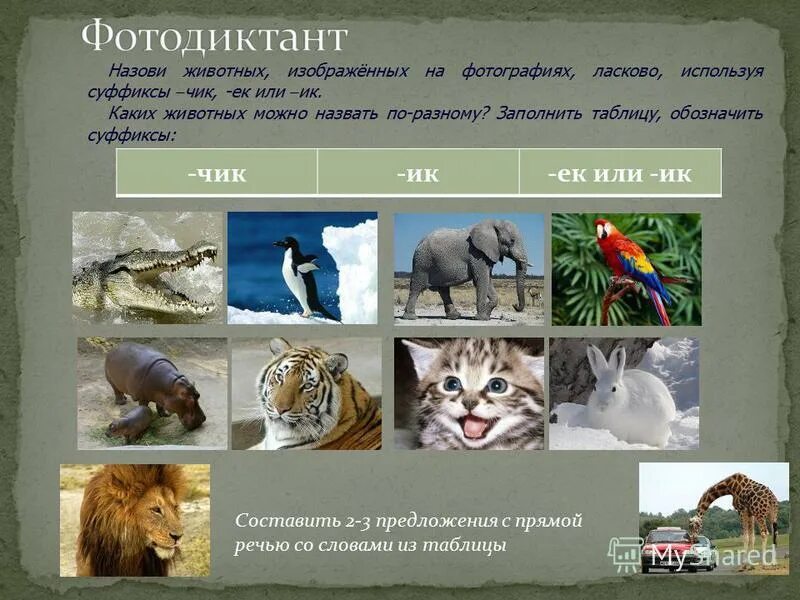 Фотодиктант

Назови животных, изображённых на фотографиях, ласково, используя суффиксы –чик, -ек или –ик.

Каких животных можно назвать по-разному? Заполнить таблицу, обозначить суффиксы:

| -чик | -ик | -ек или -ик |
|---|---|---|

Составить 2-3 предложения с прямой речью со словами из таблицы

MyShared